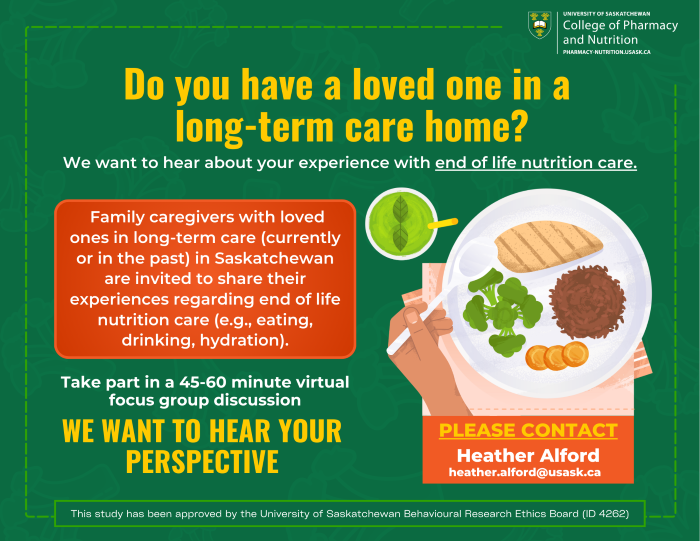 UNIVERSITY OF SASKATCHEWAN
College of Pharmacy and Nutrition
PHARMACY-NUTRITION.USASK.CA

Do you have a loved one in a long-term care home?

We want to hear about your experience with end of life nutrition care.

Family caregivers with loved ones in long-term care (currently or in the past) in Saskatchewan are invited to share their experiences regarding end of life nutrition care (e.g., eating, drinking, hydration).

Take part in a 45-60 minute virtual focus group discussion

WE WANT TO HEAR YOUR PERSPECTIVE

PLEASE CONTACT
Heather Alford
heather.alford@usask.ca

This study has been approved by the University of Saskatchewan Behavioural Research Ethics Board (ID 4262)